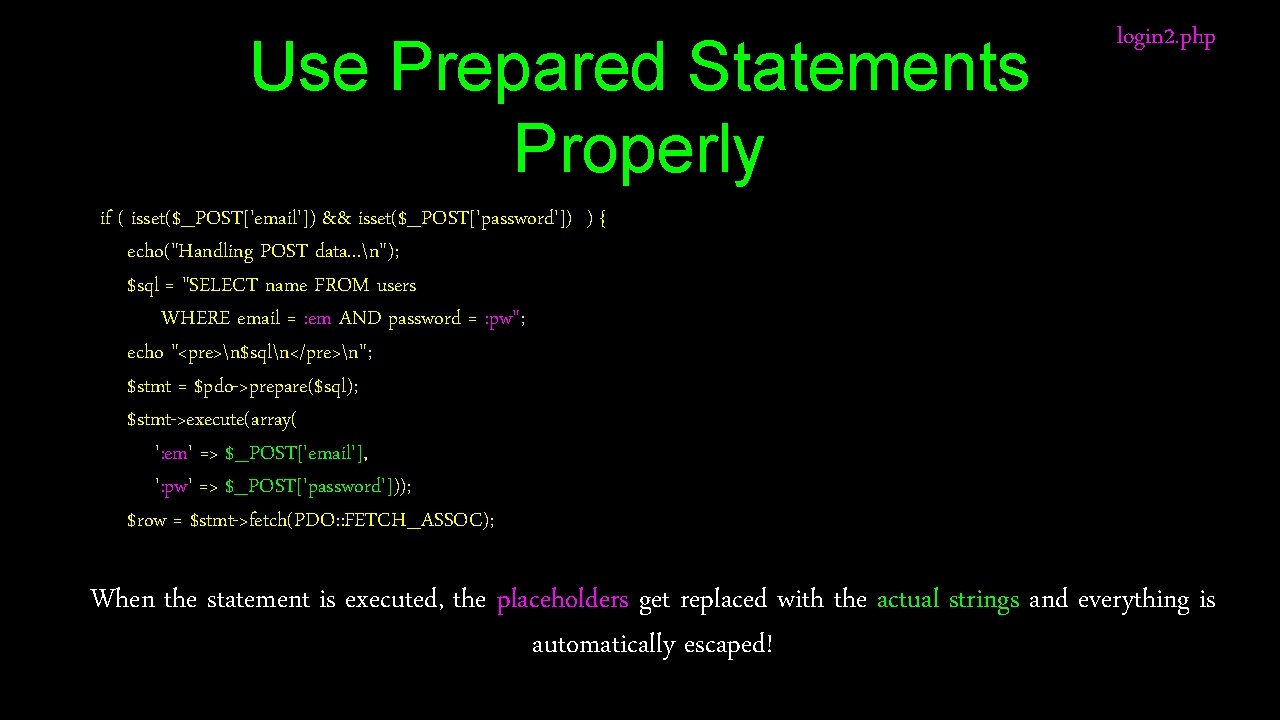 Use Prepared Statements Properly

login2.php

if ( isset($_POST['email']) && isset($_POST['password']) ) {
echo("Handling POST data...\n");
$sql = "SELECT name FROM users
WHERE email = :em AND password = :pw";
echo "<pre>\n$sql\n</pre>\n";
$stmt = $pdo->prepare($sql);
$stmt->execute(array(
':em' => $_POST['email'],
':pw' => $_POST['password']));
$row = $stmt->fetch(PDO::FETCH_ASSOC);

When the statement is executed, the placeholders get replaced with the actual strings and everything is automatically escaped!